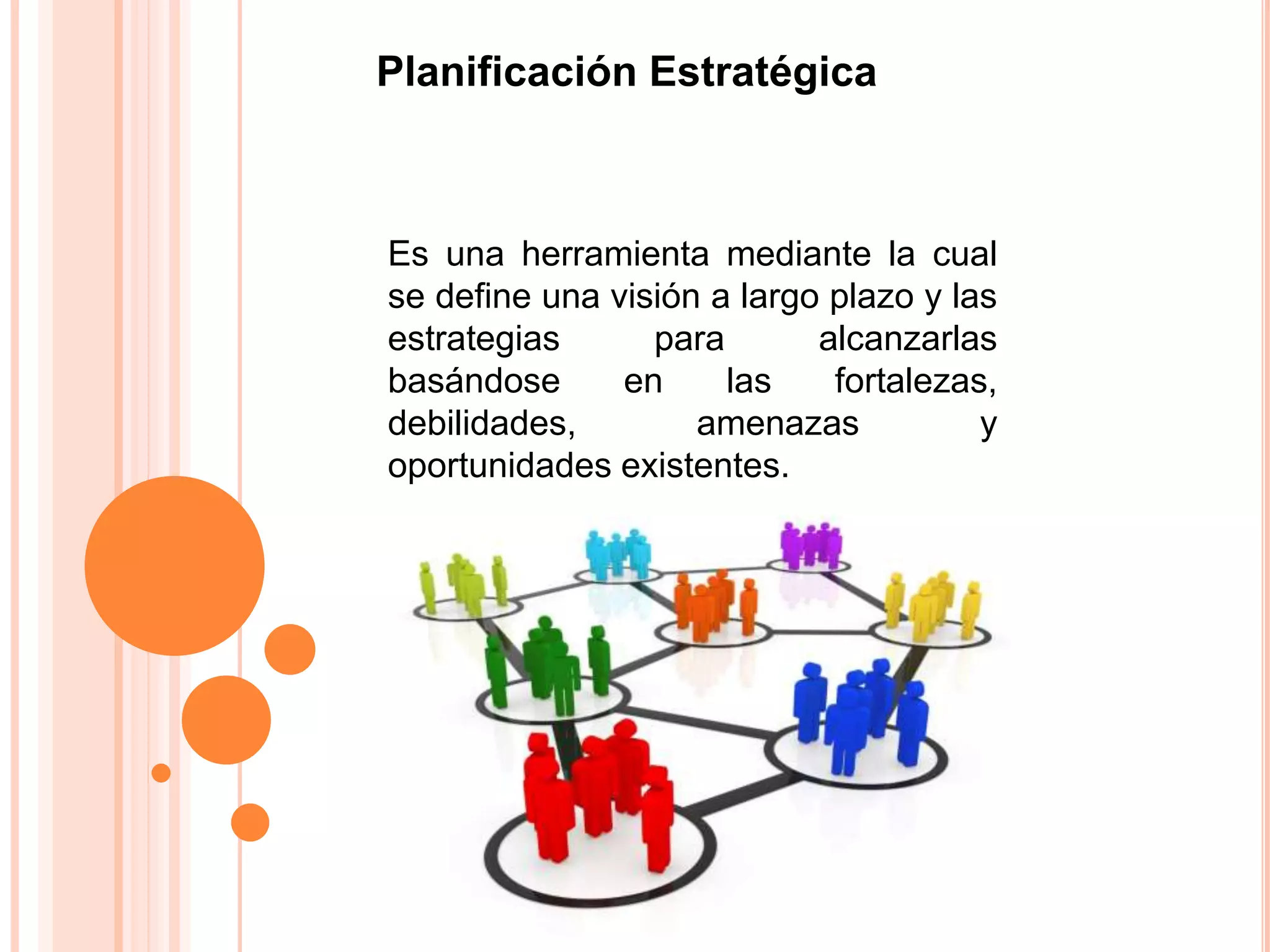 Planificación Estratégica

Es una herramienta mediante la cual se define una visión a largo plazo y las estrategias para alcanzarlas basándose en las fortalezas, debilidades, amenazas y oportunidades existentes.